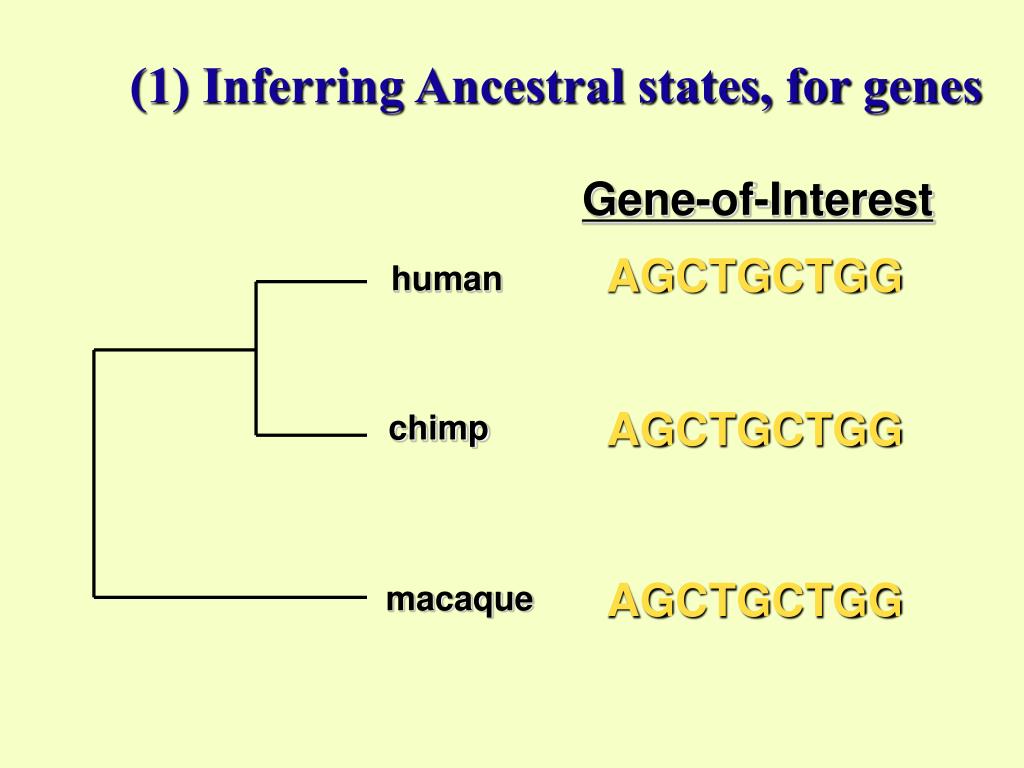 (1) Inferring Ancestral states, for genes

Gene-of-Interest

human

AGCTGCTGG

chimp

AGCTGCTGG

macaque

AGCTGCTGG